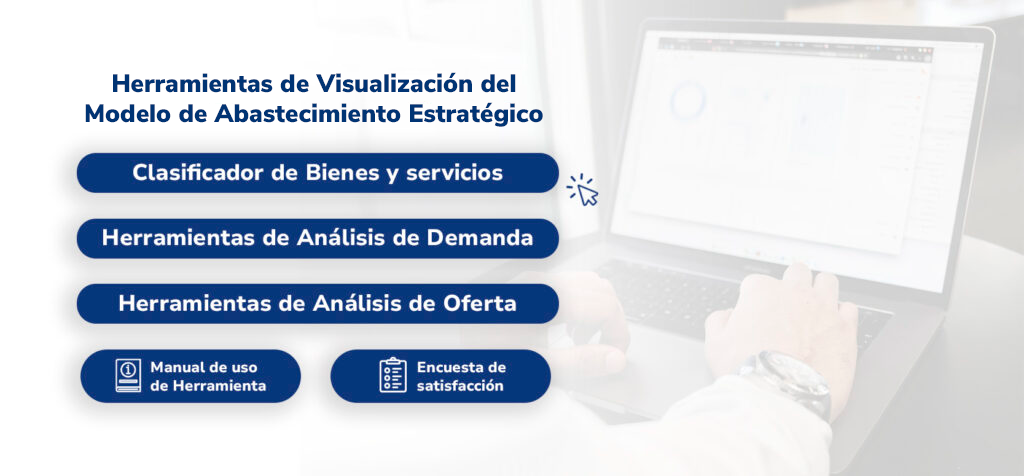 Herramientas de Visualización del Modelo de Abastecimiento Estratégico

Clasificador de Bienes y servicios

Herramientas de Análisis de Demanda

Herramientas de Análisis de Oferta

Manual de uso de Herramienta

Encuesta de satisfacción